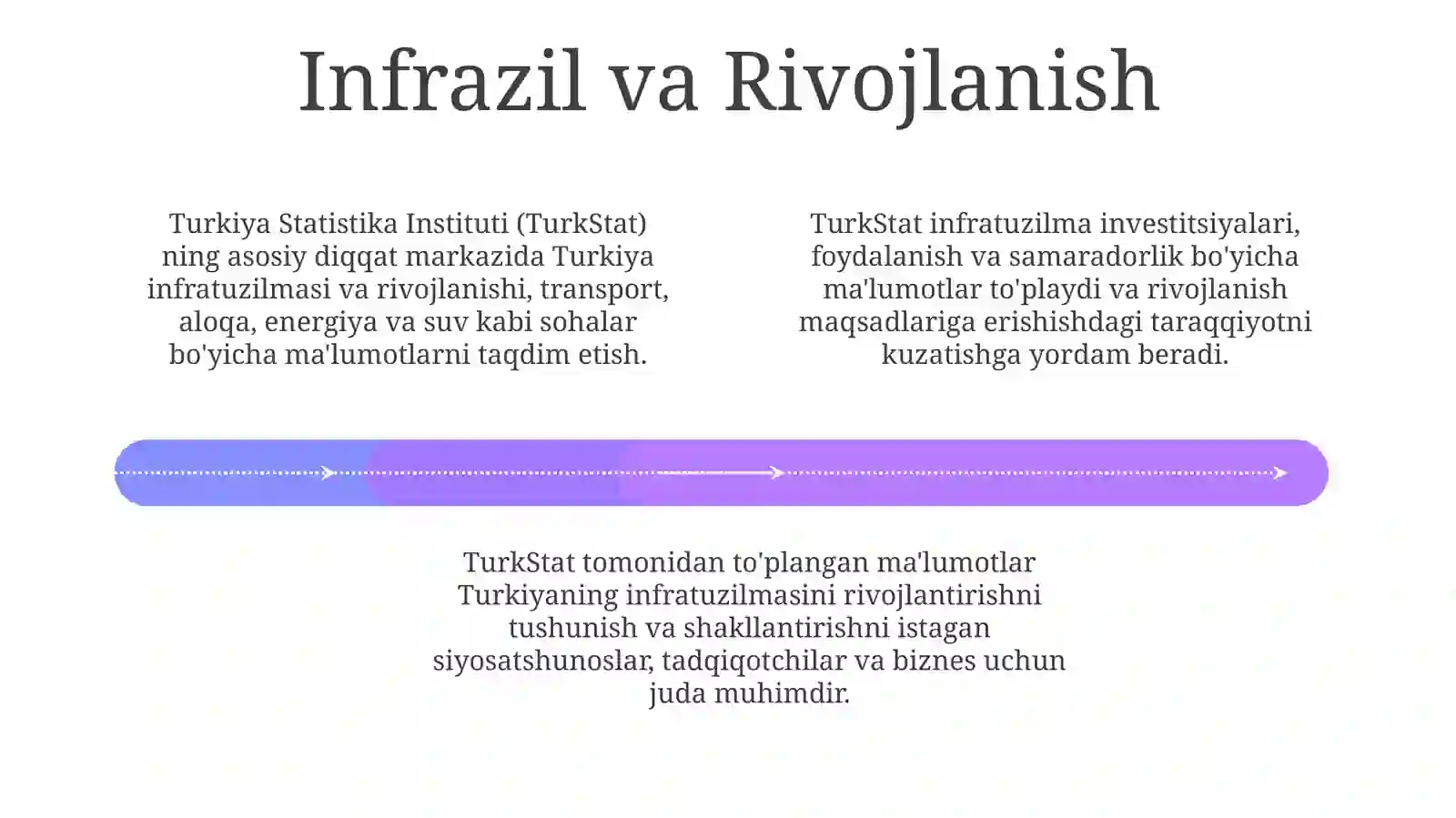 Infrazil va Rivojlanish

Turkiya Statistika Instituti (TurkStat) ning asosiy diqqat markazida Turkiya infratuzilmasi va rivojlanishi, transport, aloqa, energiya va suv kabi sohalar bo'yicha ma'lumotlarni taqdim etish.

TurkStat infratuzilma investitsiyalari, foydalanish va samaradorlik bo'yicha ma'lumotlar to'playdi va rivojlanish maqsadlariga erishishdagi taraqqiyotni kuzatishga yordam beradi.

TurkStat tomonidan to'plangan ma'lumotlar Turkiyaning infratuzilmasini rivojlantirishni tushunish va shakllantirishni istagan siyosatshunoslar, tadqiqotchilar va biznes uchun juda muhimdir.